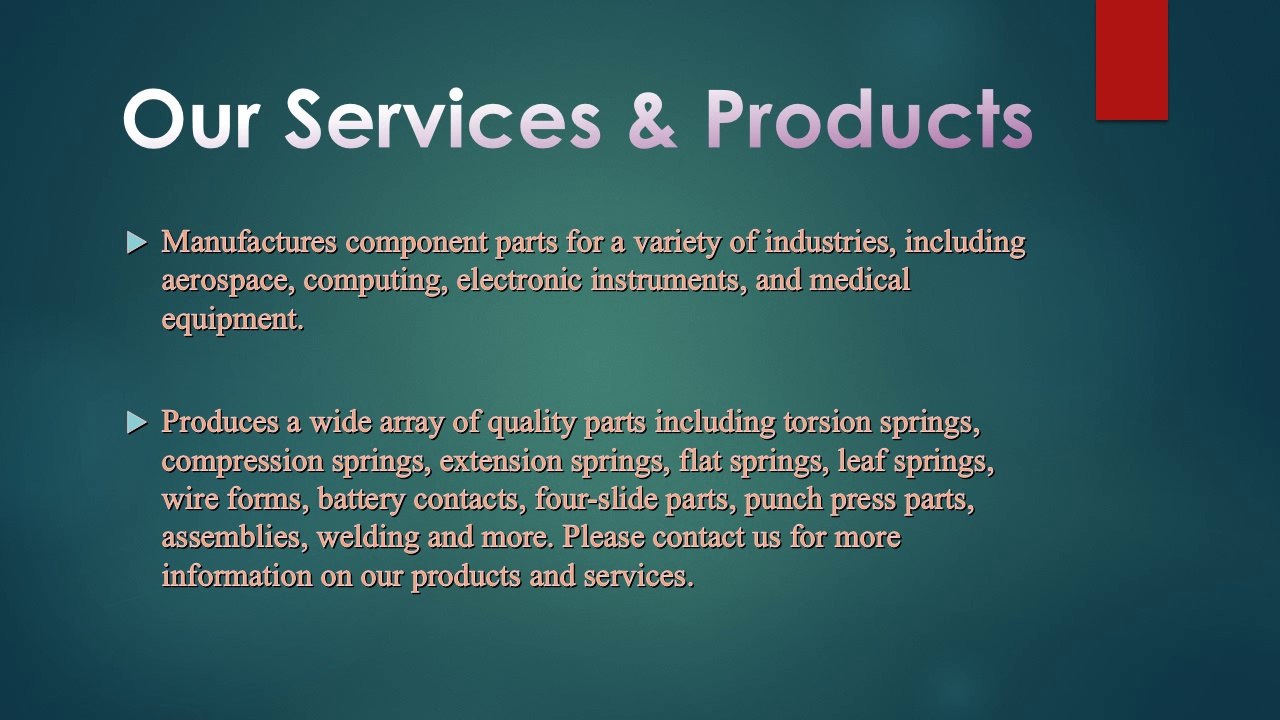 Our Services & Products

Manufactures component parts for a variety of industries, including aerospace, computing, electronic instruments, and medical equipment.

Produces a wide array of quality parts including torsion springs, compression springs, extension springs, flat springs, leaf springs, wire forms, battery contacts, four-slide parts, punch press parts, assemblies, welding and more. Please contact us for more information on our products and services.